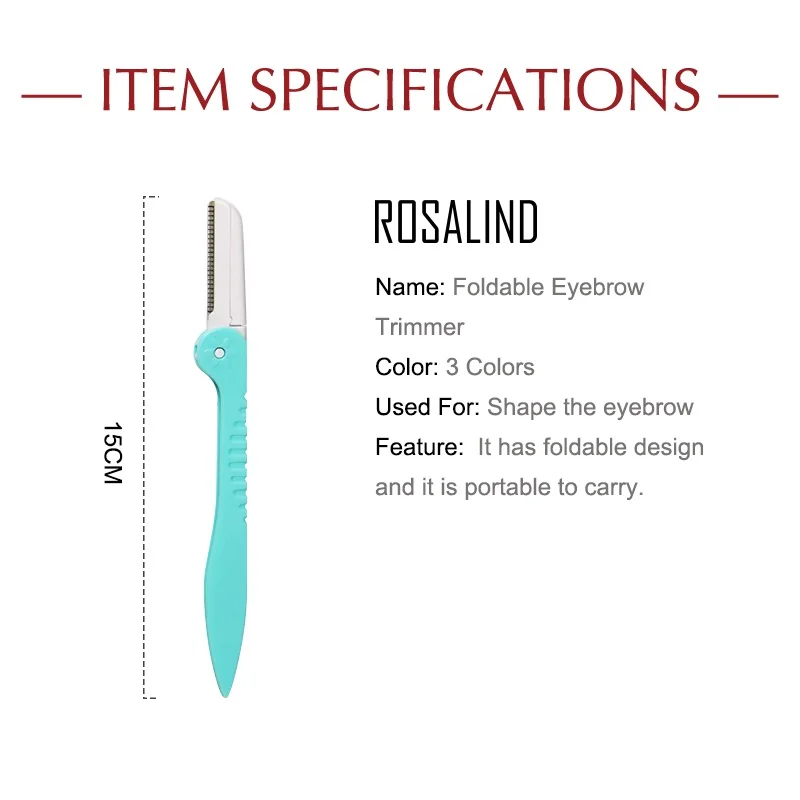 — ITEM SPECIFICATIONS —

15CM

ROSALIND

Name: Foldable Eyebrow Trimmer

Color: 3 Colors

Used For: Shape the eyebrow

Feature: It has foldable design and it is portable to carry.